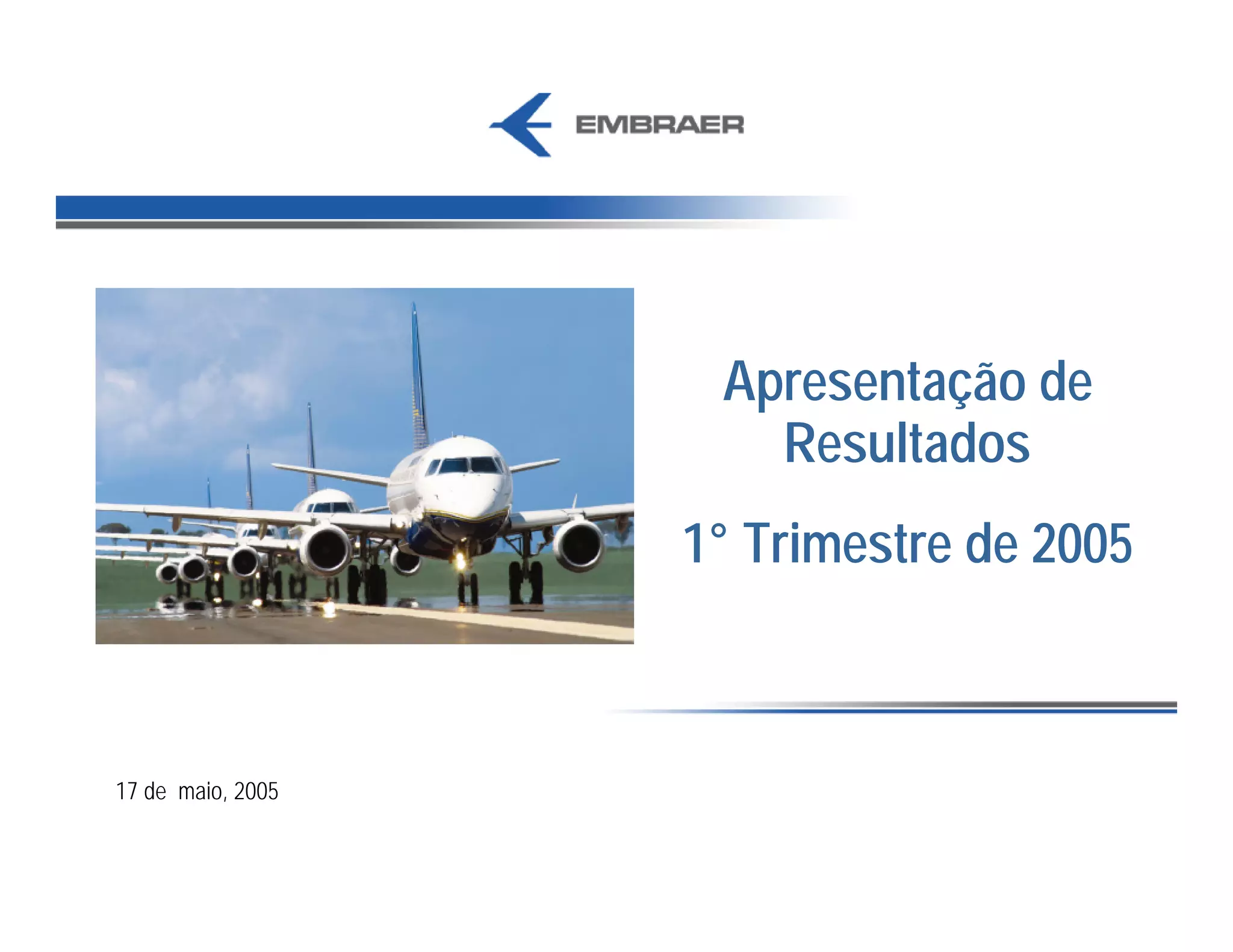 EMBRAER

Apresentação de Resultados

1° Trimestre de 2005

17 de maio, 2005